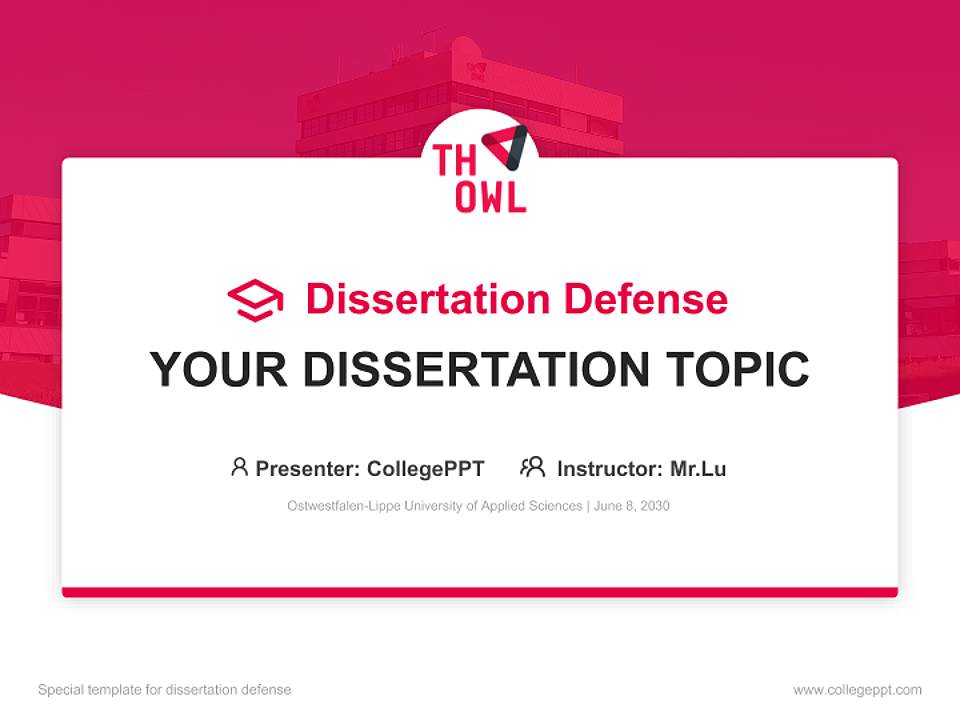 TH
OWL

Dissertation Defense

YOUR DISSERTATION TOPIC

Presenter: CollegePPT Instructor: Mr.Lu

Ostwestfalen-Lippe University of Applied Sciences | June 8, 2030

Special template for dissertation defense

www.collegeppt.com